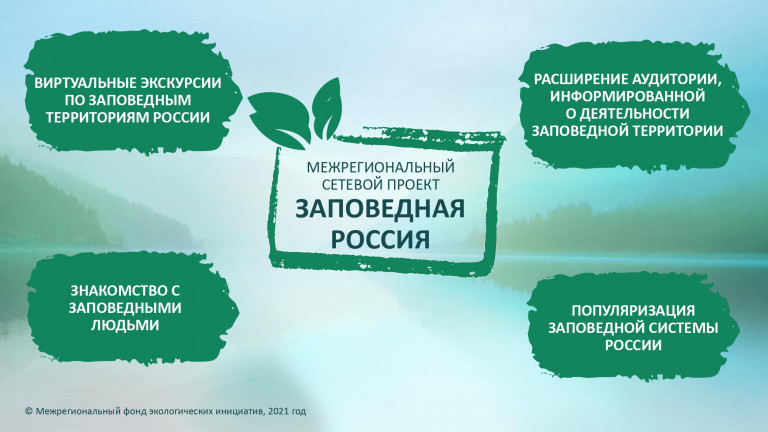 ВИРТУАЛЬНЫЕ ЭКСКУРСИИ ПО ЗАПОВЕДНЫМ ТЕРРИТОРИЯМ РОССИИ

МЕЖРЕГИОНАЛЬНЫЙ СЕТЕВОЙ ПРОЕКТ
ЗАПОВЕДНАЯ РОССИЯ

РАСШИРЕНИЕ АУДИТОРИИ, ИНФОРМИРОВАННОЙ О ДЕЯТЕЛЬНОСТИ ЗАПОВЕДНОЙ ТЕРРИТОРИИ

ЗНАКОМСТВО С ЗАПОВЕДНЫМИ ЛЮДЬМИ

ПОПУЛЯРИЗАЦИЯ ЗАПОВЕДНОЙ СИСТЕМЫ РОССИИ

© Межрегиональный фонд экологических инициатив, 2021 год